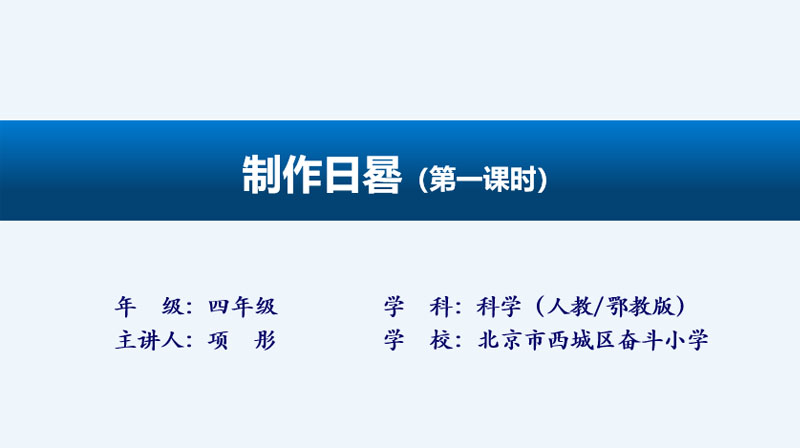 制作日晷（第一课时）

年 级：四年级

主讲人：项 彤

学 科：科学（人教/鄂教版）

学 校：北京市西城区奋斗小学